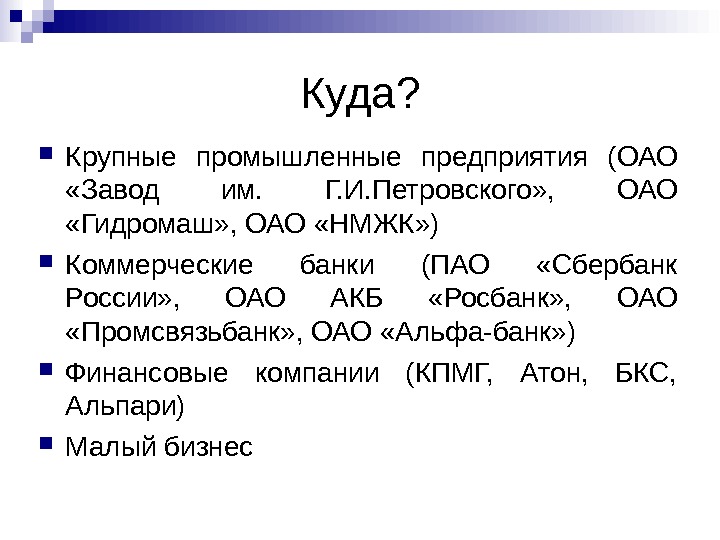 Куда?

Крупные промышленные предприятия (ОАО «Завод им. Г.И.Петровского», ОАО «Гидромаш», ОАО «НМЖК»)

Коммерческие банки (ПАО «Сбербанк России», ОАО АКБ «Росбанк», ОАО «Промсвязьбанк», ОАО «Альфа-банк»)

Финансовые компании (КПМГ, Атон, БКС, Альпари)

Малый бизнес